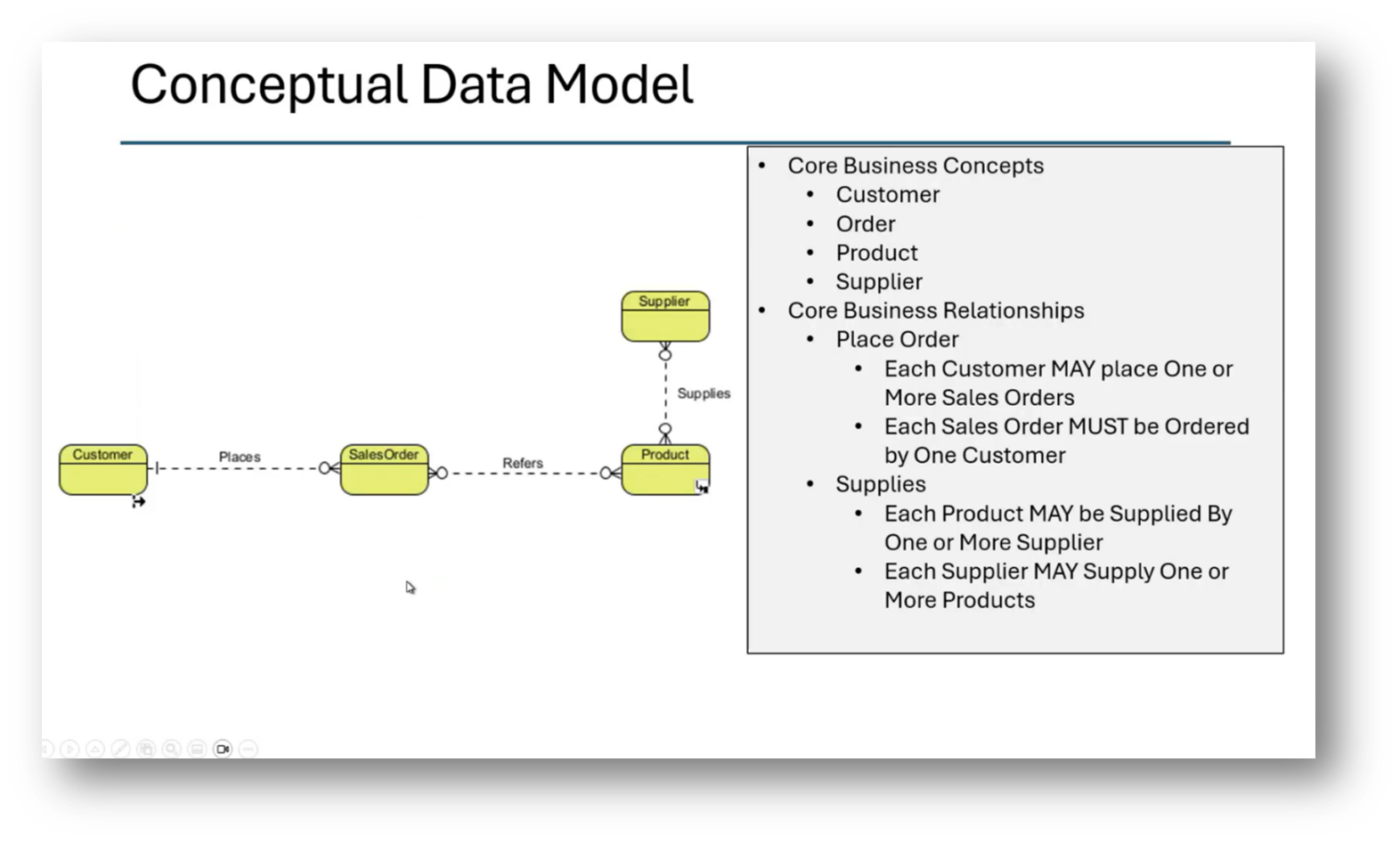 Conceptual Data Model

Supplier

Supplies

Customer

Places

SalesOrder

Refers

Product

- Core Business Concepts
  - Customer
  - Order
  - Product
  - Supplier
- Core Business Relationships
  - Place Order
    - Each Customer MAY place One or More Sales Orders
    - Each Sales Order MUST be Ordered by One Customer
  - Supplies
    - Each Product MAY be Supplied By One or More Supplier
    - Each Supplier MAY Supply One or More Products